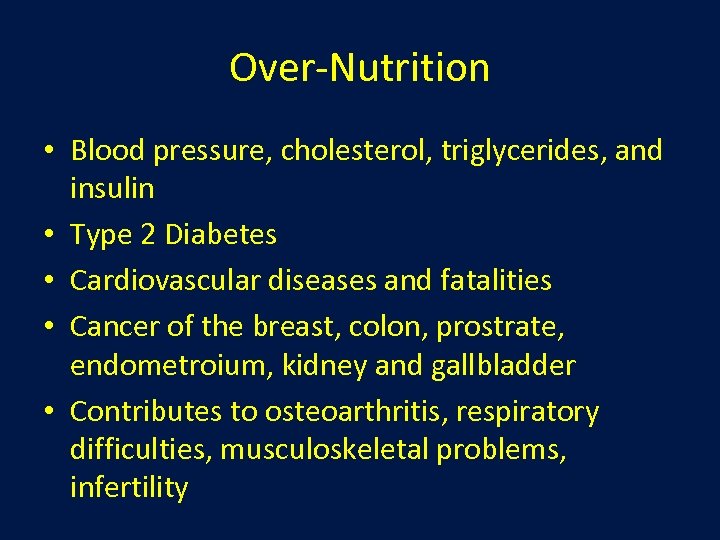 Over-Nutrition

• Blood pressure, cholesterol, triglycerides, and insulin
• Type 2 Diabetes
• Cardiovascular diseases and fatalities
• Cancer of the breast, colon, prostrate, endometroium, kidney and gallbladder
• Contributes to osteoarthritis, respiratory difficulties, musculoskeletal problems, infertility